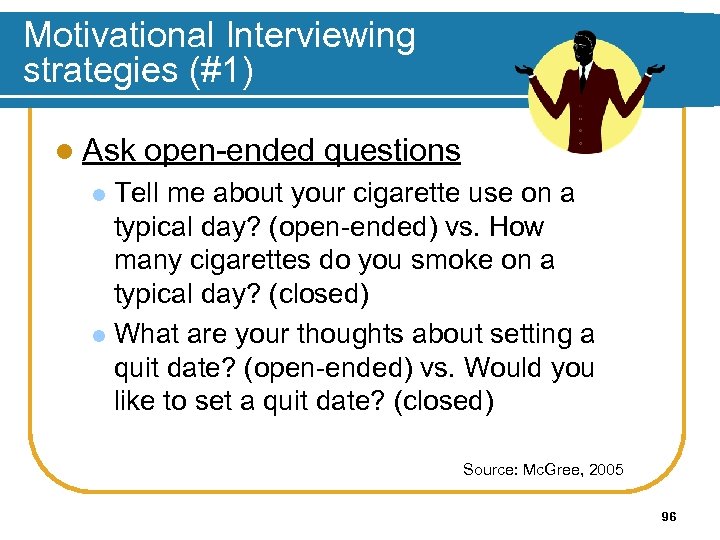 Motivational Interviewing strategies (#1)

Ask open-ended questions

Tell me about your cigarette use on a typical day? (open-ended) vs. How many cigarettes do you smoke on a typical day? (closed)

What are your thoughts about setting a quit date? (open-ended) vs. Would you like to set a quit date? (closed)

Source: McGree, 2005

96